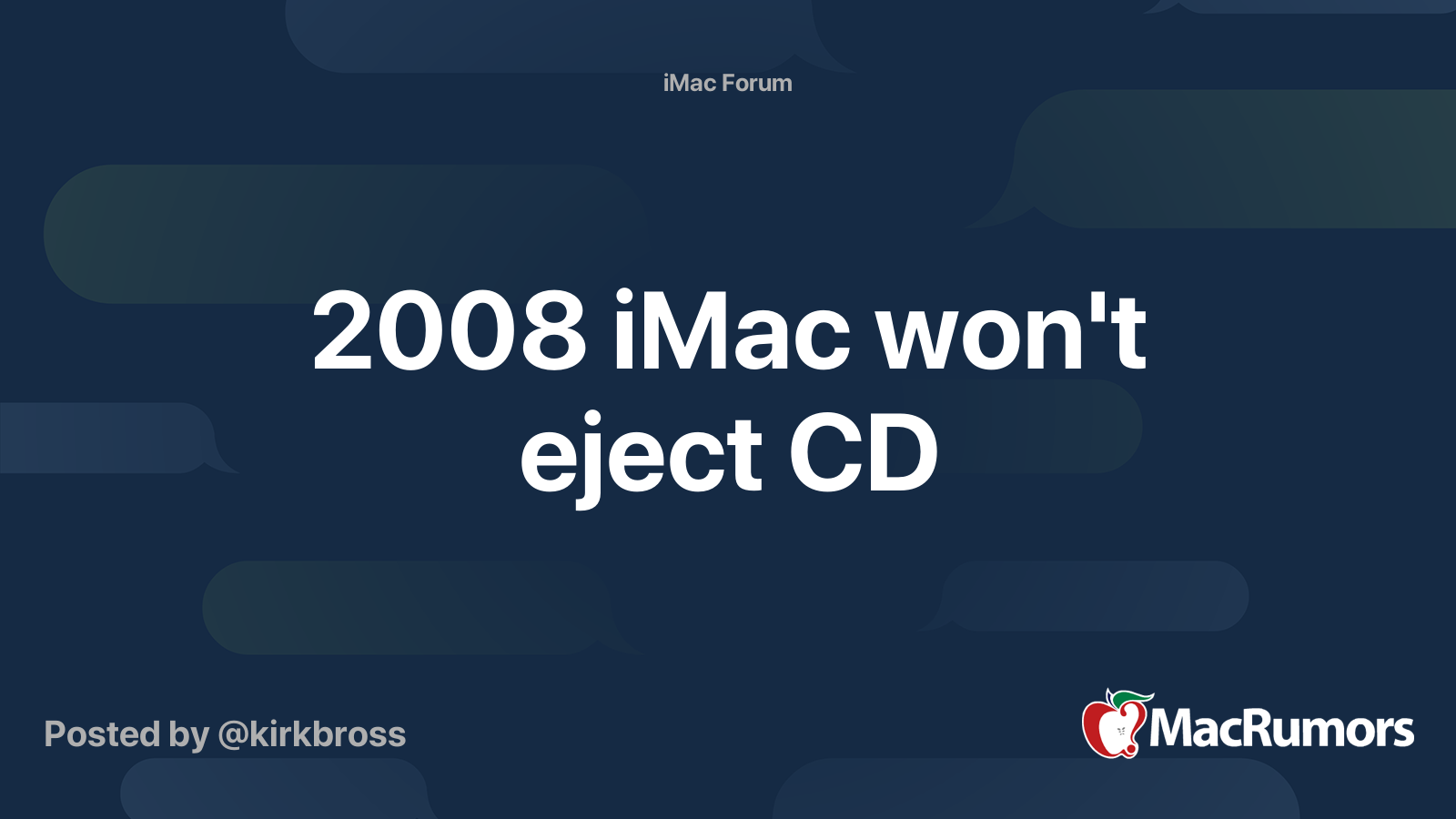 iMac Forum

2008 iMac won't eject CD

Posted by @kirkbross

MacRumors